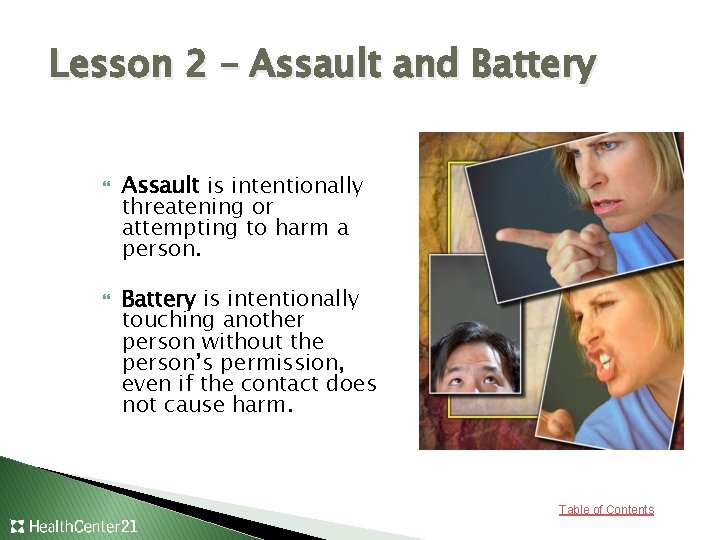 Lesson 2 – Assault and Battery

Assault is intentionally threatening or attempting to harm a person.

Battery is intentionally touching another person without the person's permission, even if the contact does not cause harm.

Table of Contents

HealthCenter21